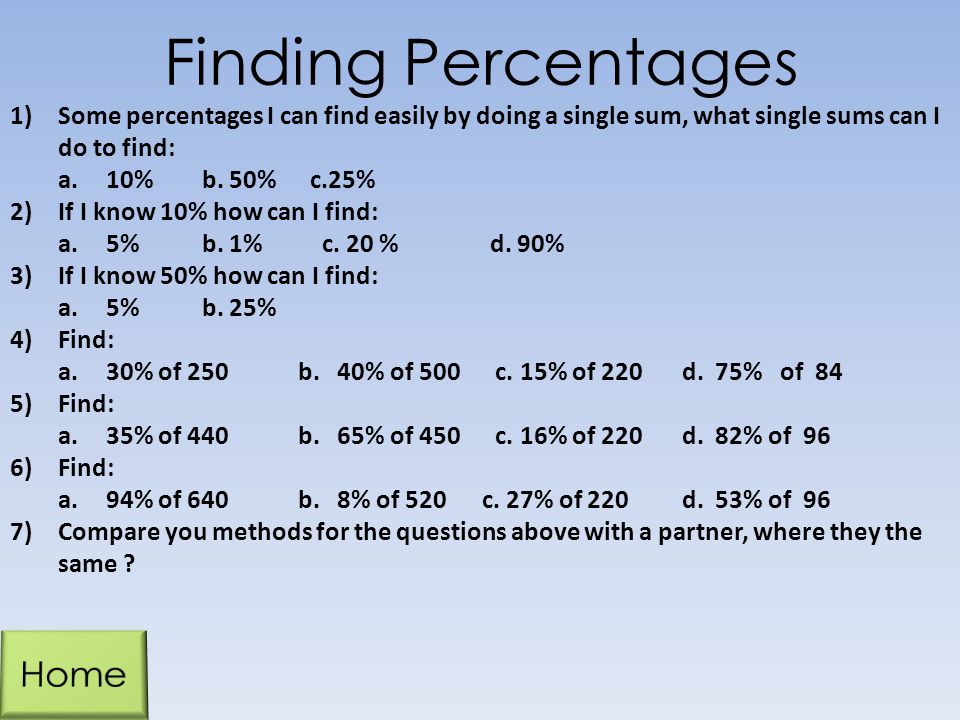 Finding Percentages

1) Some percentages I can find easily by doing a single sum, what single sums can I do to find:
a. 10% b. 50% c.25%

2) If I know 10% how can I find:
a. 5% b. 1% c. 20 % d. 90%

3) If I know 50% how can I find:
a. 5% b. 25%

4) Find:
a. 30% of 250 b. 40% of 500 c. 15% of 220 d. 75% of 84

5) Find:
a. 35% of 440 b. 65% of 450 c. 16% of 220 d. 82% of 96

6) Find:
a. 94% of 640 b. 8% of 520 c. 27% of 220 d. 53% of 96

7) Compare you methods for the questions above with a partner, where they the same ?

Home